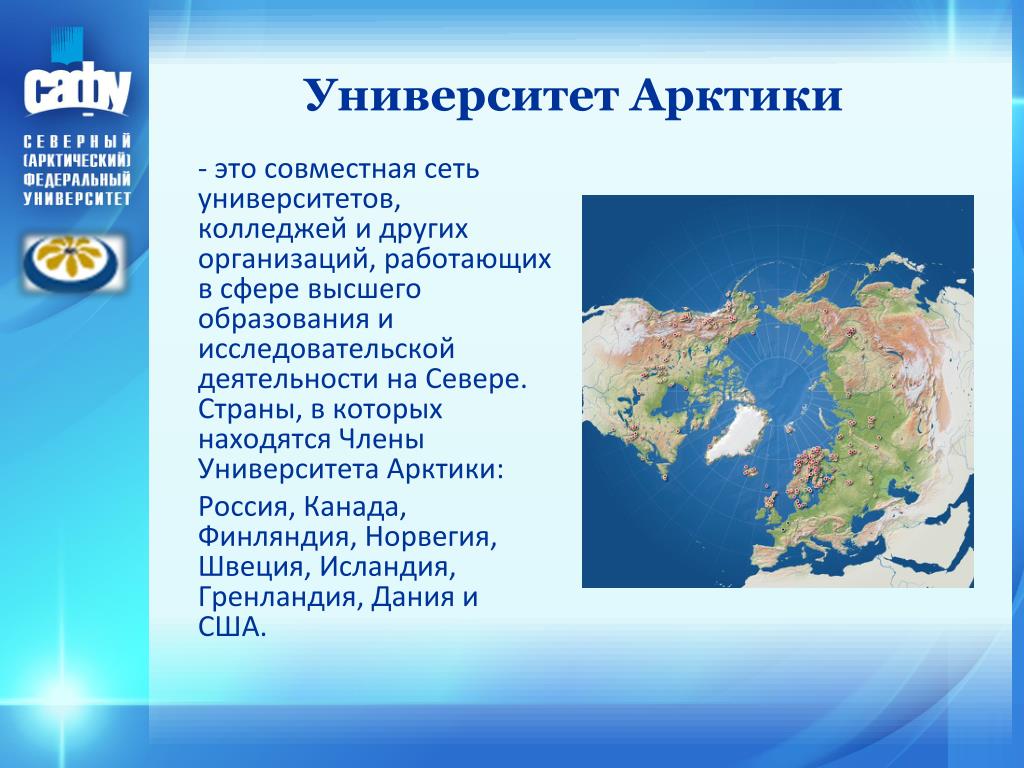 САФУ

СЕВЕРНЫЙ (АРКТИЧЕСКИЙ) ФЕДЕРАЛЬНЫЙ УНИВЕРСИТЕТ

Университет Арктики

- это совместная сеть университетов, колледжей и других организаций, работающих в сфере высшего образования и исследовательской деятельности на Севере. Страны, в которых находятся Члены Университета Арктики:

Россия, Канада, Финляндия, Норвегия, Швеция, Исландия, Гренландия, Дания и США.